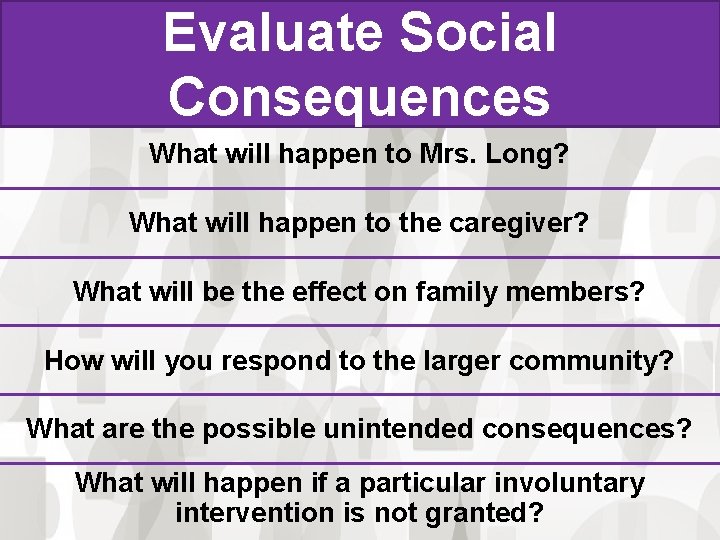 Evaluate Social Consequences

What will happen to Mrs. Long?

What will happen to the caregiver?

What will be the effect on family members?

How will you respond to the larger community?

What are the possible unintended consequences?

What will happen if a particular involuntary intervention is not granted?